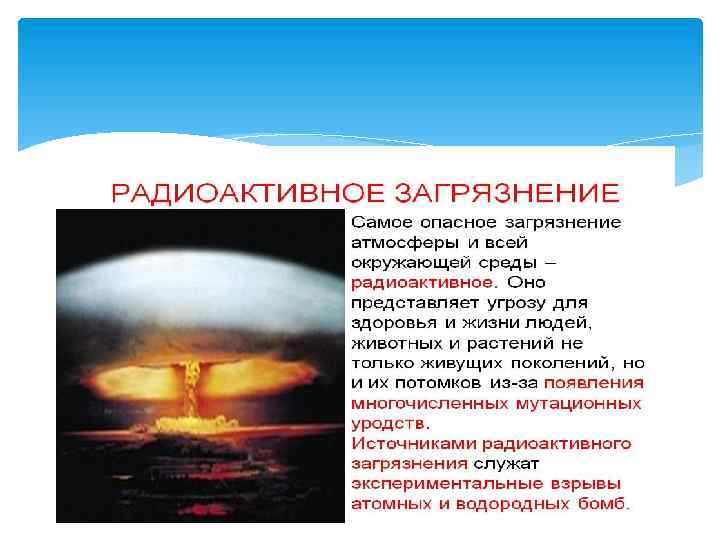 РАДИОАКТИВНОЕ ЗАГРЯЗНЕНИЕ

Самое опасное загрязнение атмосферы и всей окружающей среды – радиоактивное. Оно представляет угрозу для здоровья и жизни людей, животных и растений не только живущих поколений, но и их потомков из-за появления многочисленных мутационных уродств.
Источниками радиоактивного загрязнения служат экспериментальные взрывы атомных и водородных бомб.